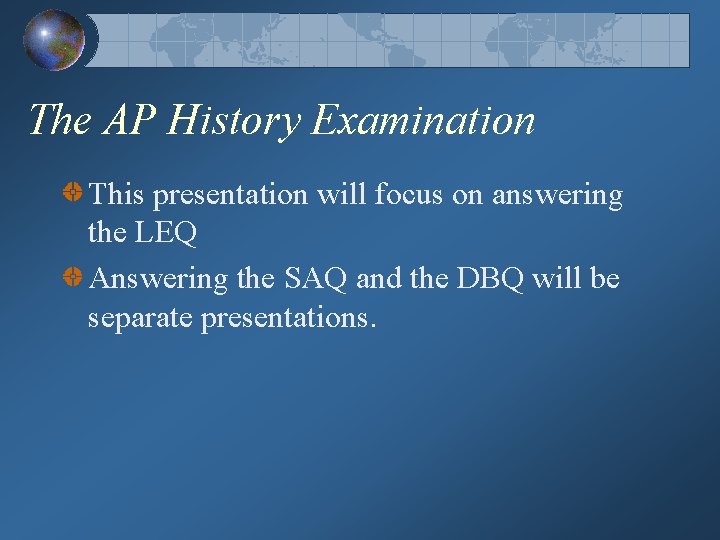 The AP History Examination

This presentation will focus on answering the LEQ

Answering the SAQ and the DBQ will be separate presentations.